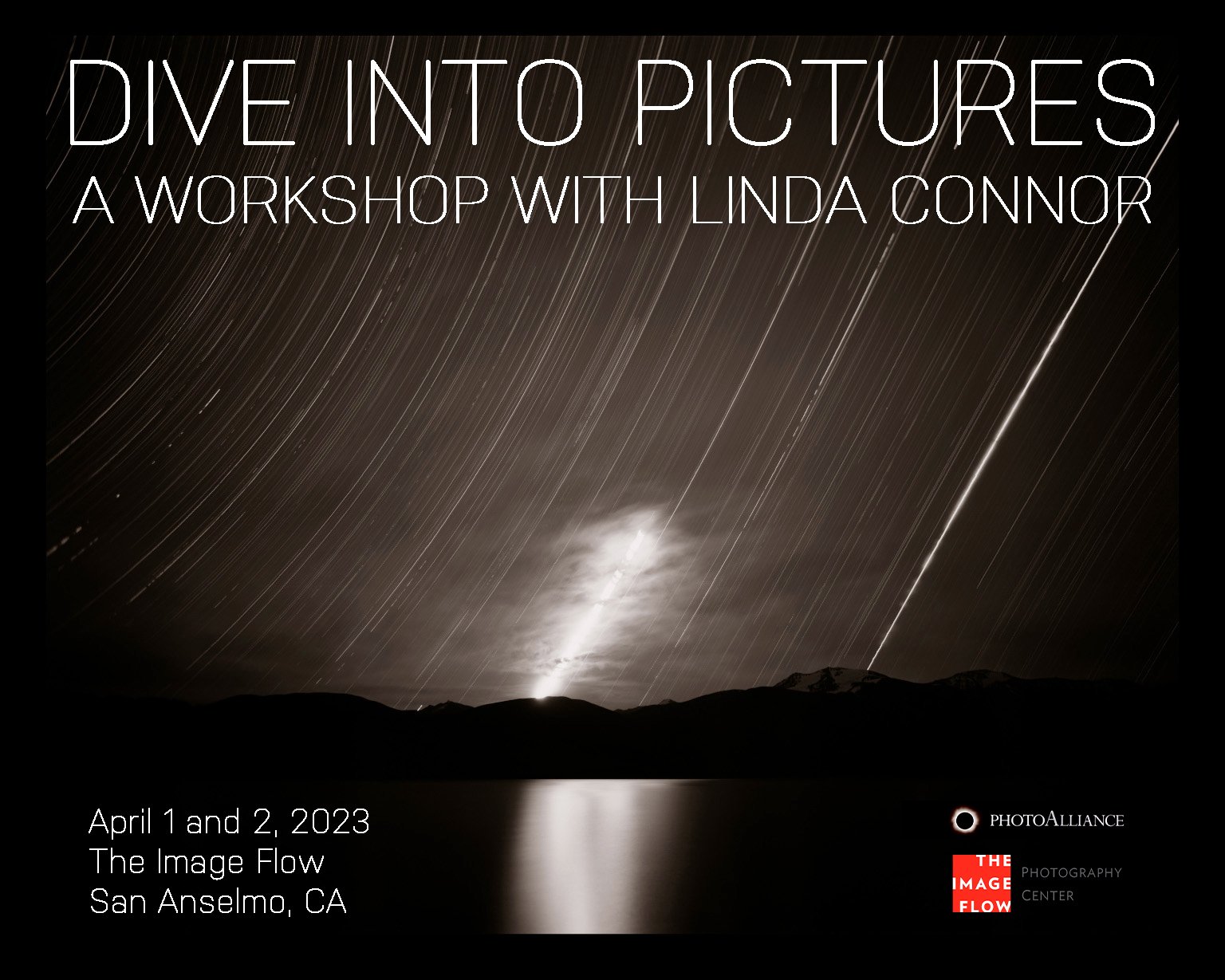 DIVE INTO PICTURES
A WORKSHOP WITH LINDA CONNOR

April 1 and 2, 2023
The Image Flow
San Anselmo, CA

PHOTOALLIANCE

THE IMAGE FLOW
PHOTOGRAPHY CENTER